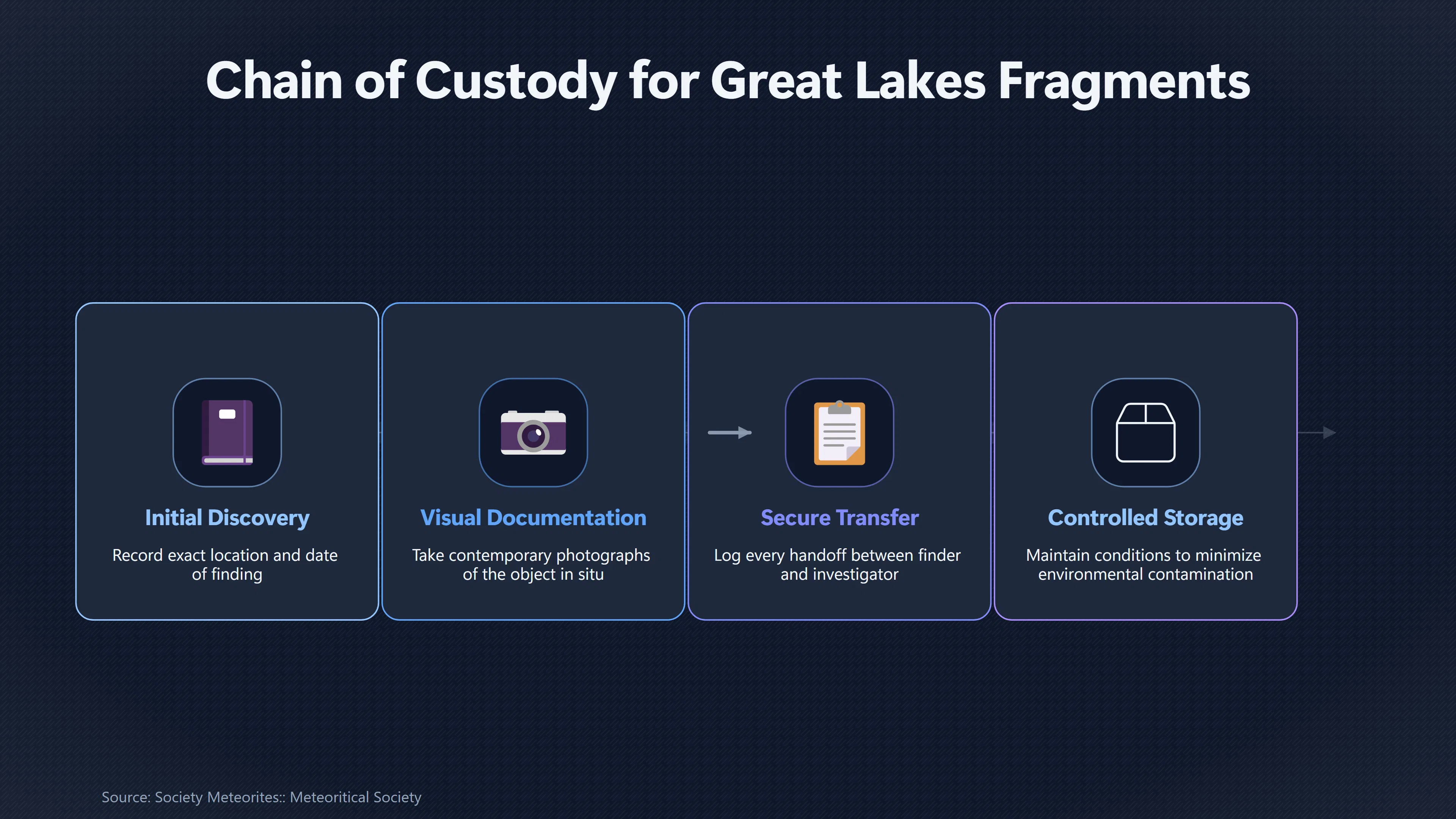 Chain of Custody for Great Lakes Fragments

Initial Discovery

Record exact location and date of finding

Visual Documentation

Take contemporary photographs of the object in situ

Secure Transfer

Log every handoff between finder and investigator

Controlled Storage

Maintain conditions to minimize environmental contamination

Source: Society Meteorites:: Meteoritical Society